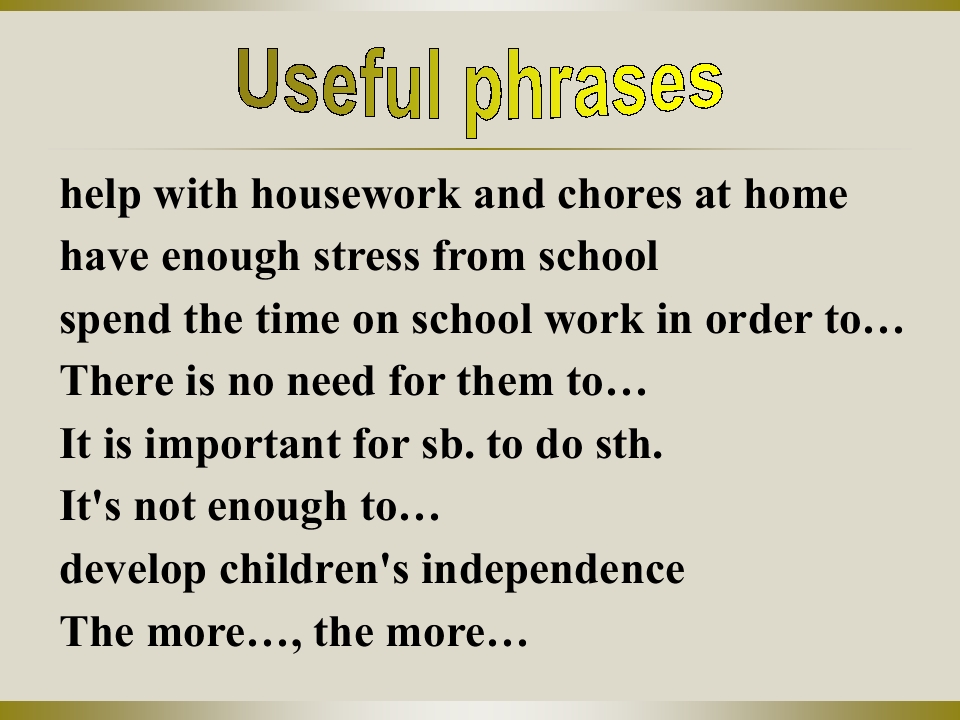 Useful phrases

help with housework and chores at home
have enough stress from school
spend the time on school work in order to…
There is no need for them to…
It is important for sb. to do sth.
It's not enough to…
develop children's independence
The more…, the more…